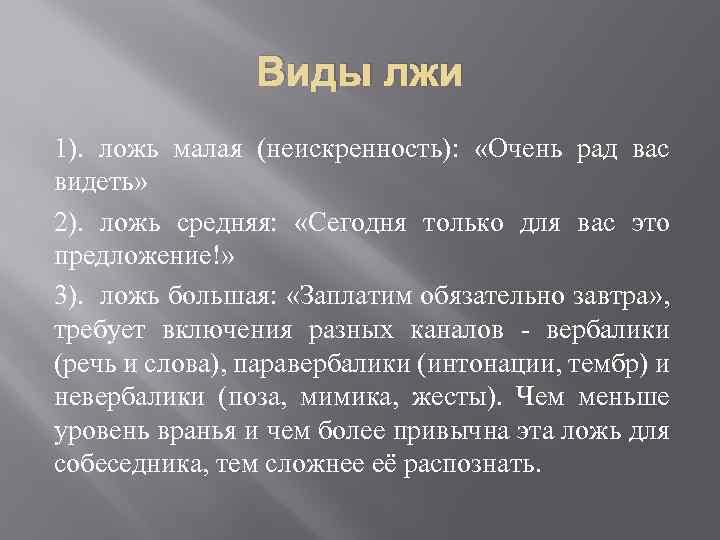 Виды лжи

1). ложь малая (неискренность): «Очень рад вас видеть»

2). ложь средняя: «Сегодня только для вас это предложение!»

3). ложь большая: «Заплатим обязательно завтра», требует включения разных каналов - вербалики (речь и слова), паравербалики (интонации, тембр) и невербалики (поза, мимика, жесты). Чем меньше уровень вранья и чем более привычна эта ложь для собеседника, тем сложнее её распознать.